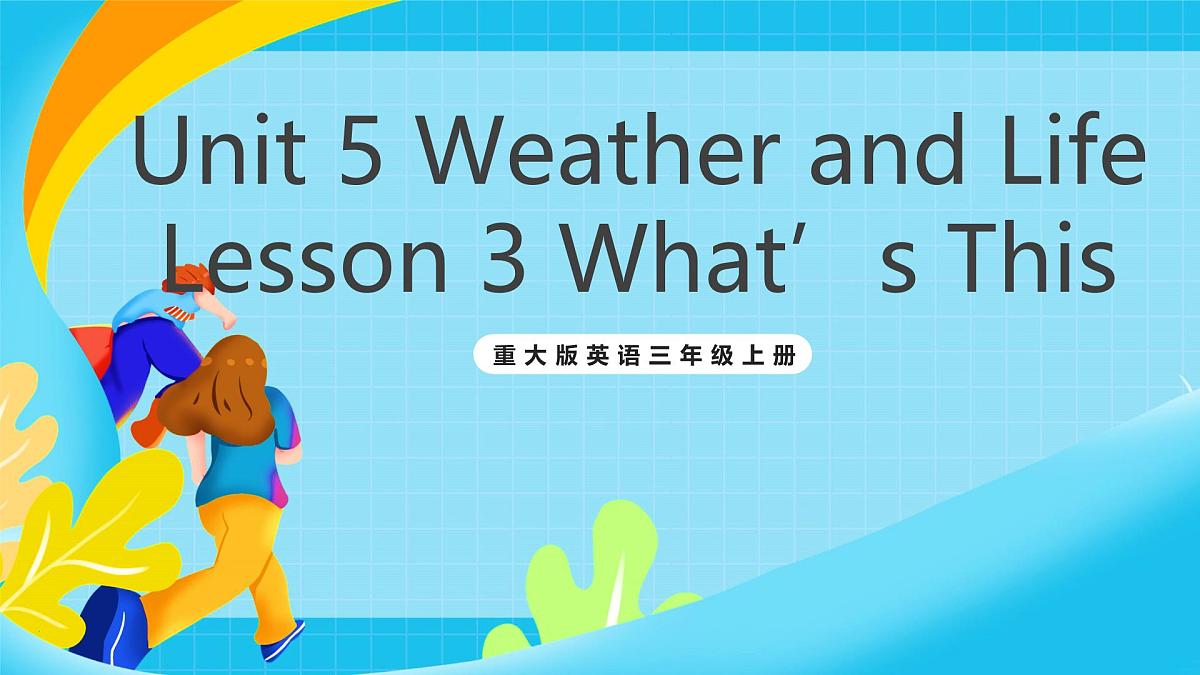 Unit 5 Weather and Life
Lesson 3 What’ s This

重大版英语三年级上册